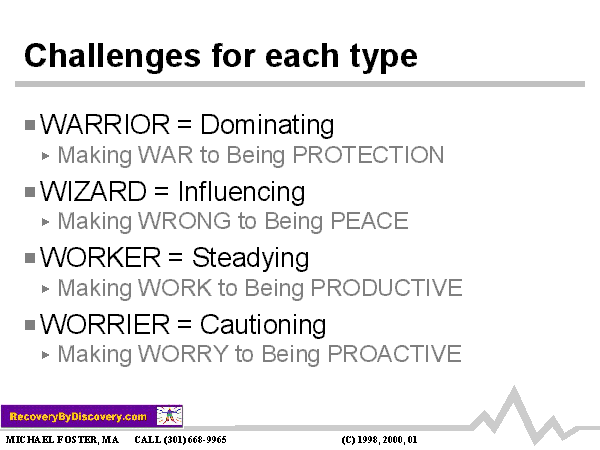 Challenges for each type

WARRIOR = Dominating
Making WAR to Being PROTECTION

WIZARD = Influencing
Making WRONG to Being PEACE

WORKER = Steadying
Making WORK to Being PRODUCTIVE

WORRIER = Cautioning
Making WORRY to Being PROACTIVE

RecoveryByDiscovery.com

MICHAEL FOSTER, MA CALL (301) 668-9965 (C) 1998, 2000, 01